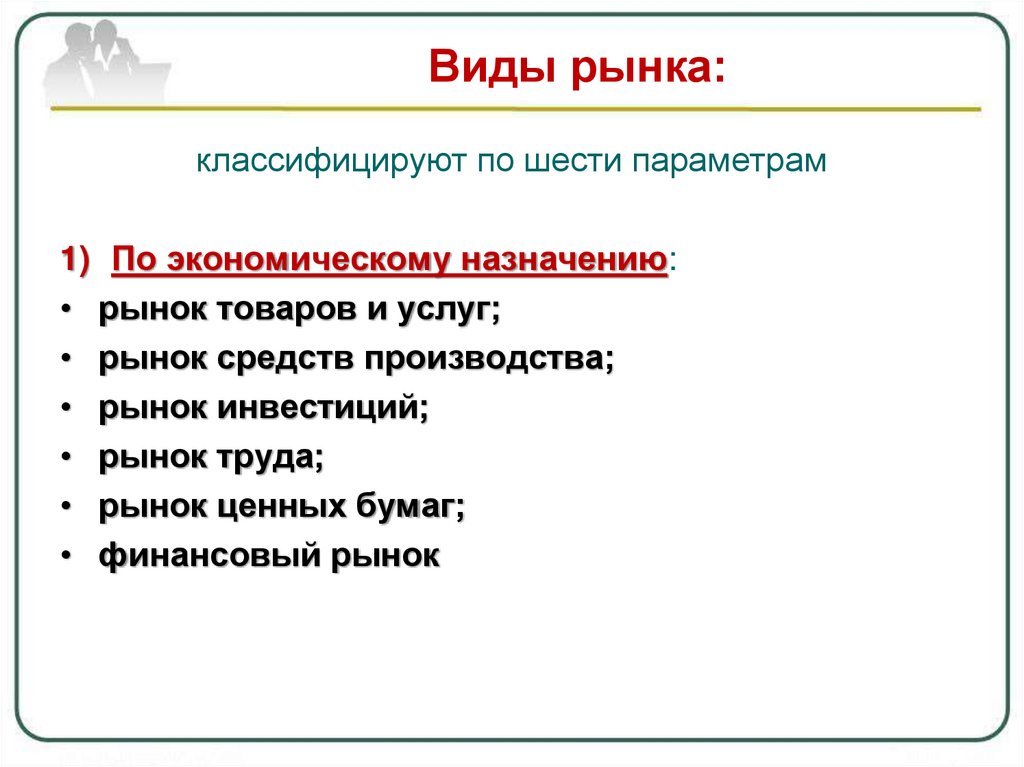 Виды рынка:

классифицируют по шести параметрам

1) По экономическому назначению:
• рынок товаров и услуг;
• рынок средств производства;
• рынок инвестиций;
• рынок труда;
• рынок ценных бумаг;
• финансовый рынок